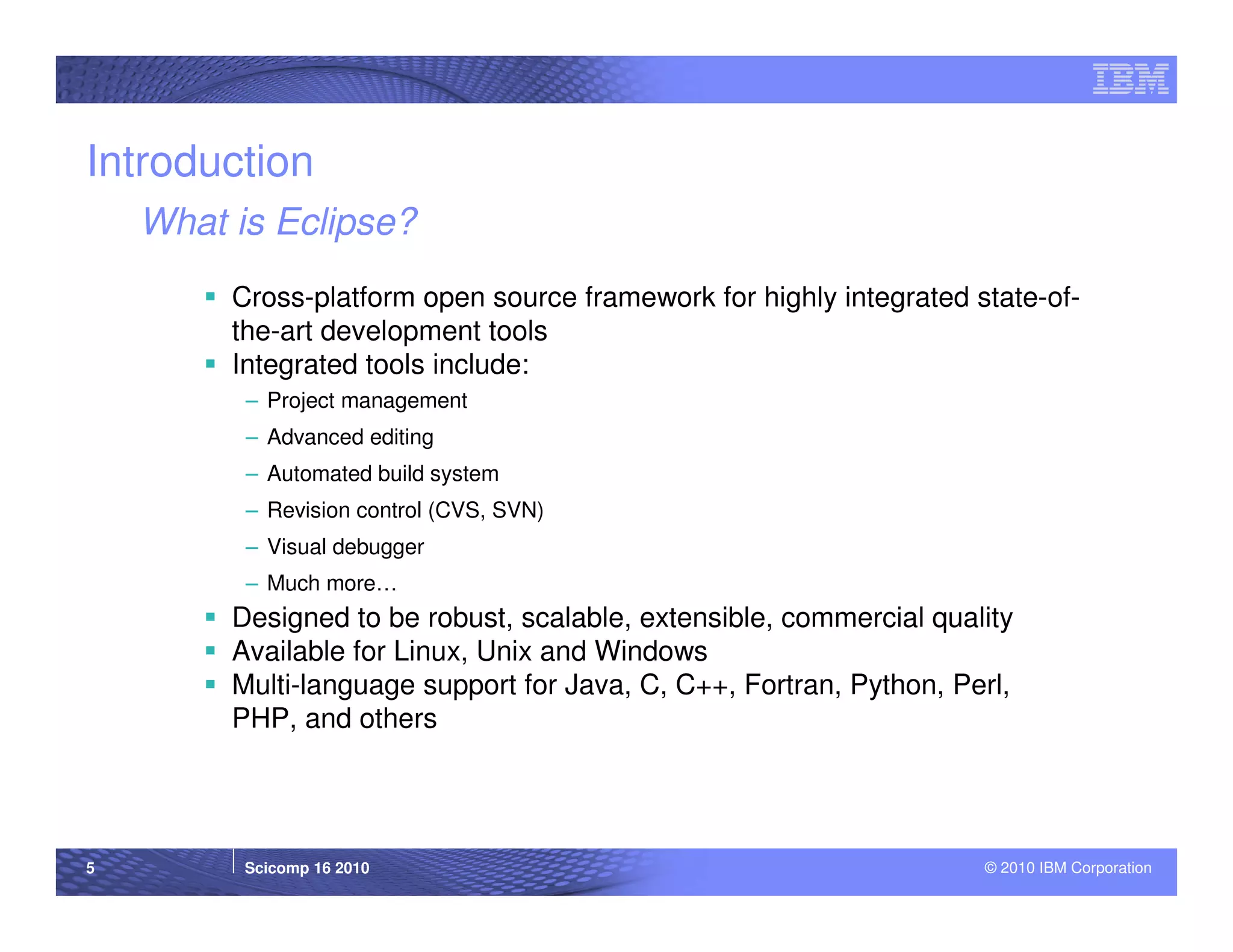 IBM

Introduction

What is Eclipse?

▪ Cross-platform open source framework for highly integrated state-of-the-art development tools
▪ Integrated tools include:
– Project management
– Advanced editing
– Automated build system
– Revision control (CVS, SVN)
– Visual debugger
– Much more…
▪ Designed to be robust, scalable, extensible, commercial quality
▪ Available for Linux, Unix and Windows
▪ Multi-language support for Java, C, C++, Fortran, Python, Perl, PHP, and others

5 Scicomp 16 2010 © 2010 IBM Corporation